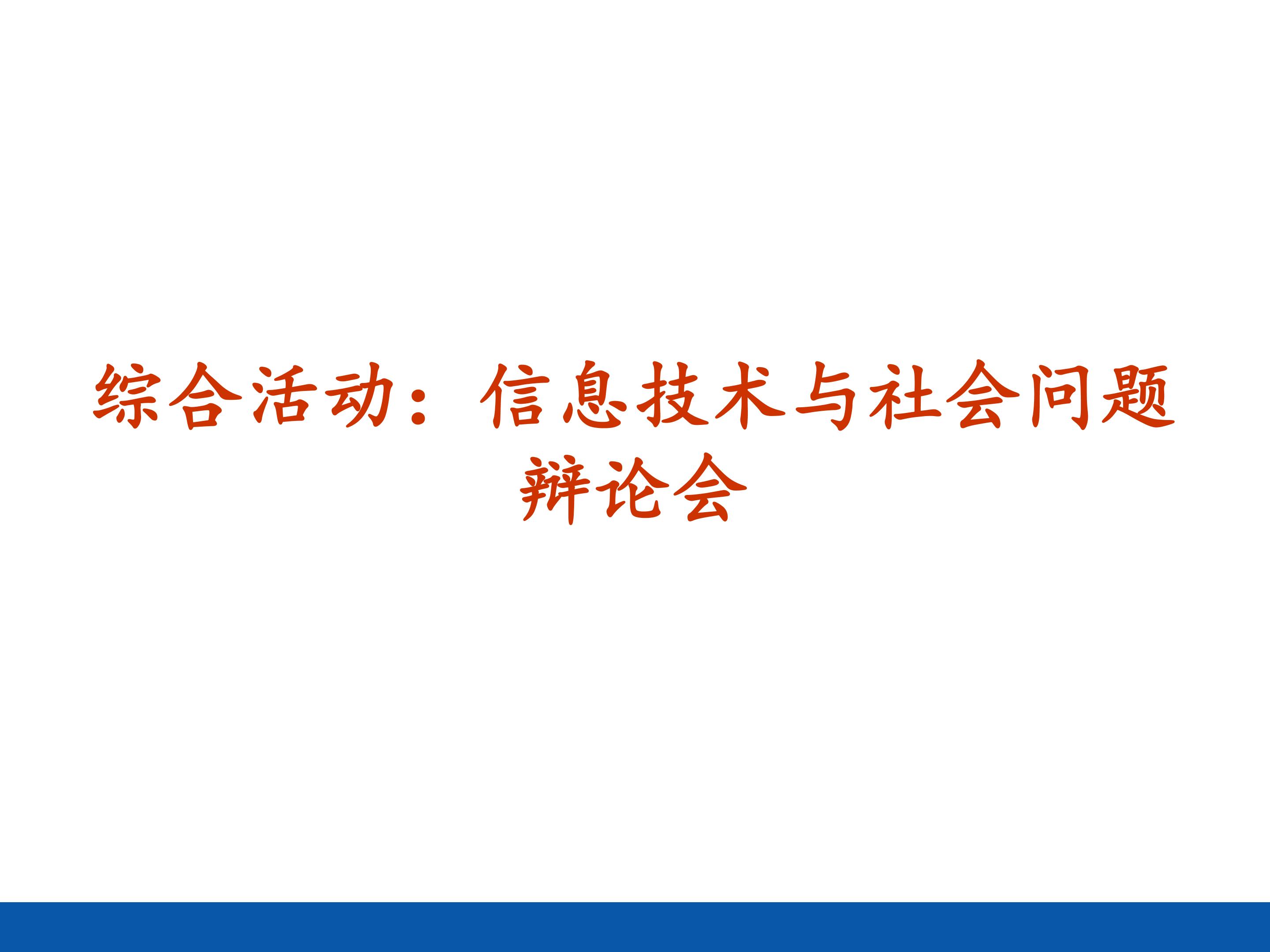 综合活动：信息技术与社会问题辩论会